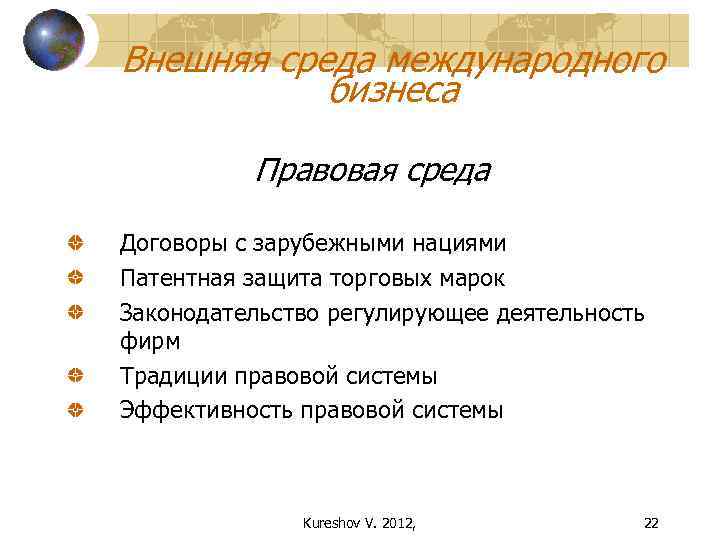 Внешняя среда международного бизнеса

Правовая среда

Договоры с зарубежными нациями
Патентная защита торговых марок
Законодательство регулирующее деятельность фирм
Традиции правовой системы
Эффективность правовой системы

Kureshov V. 2012,

22